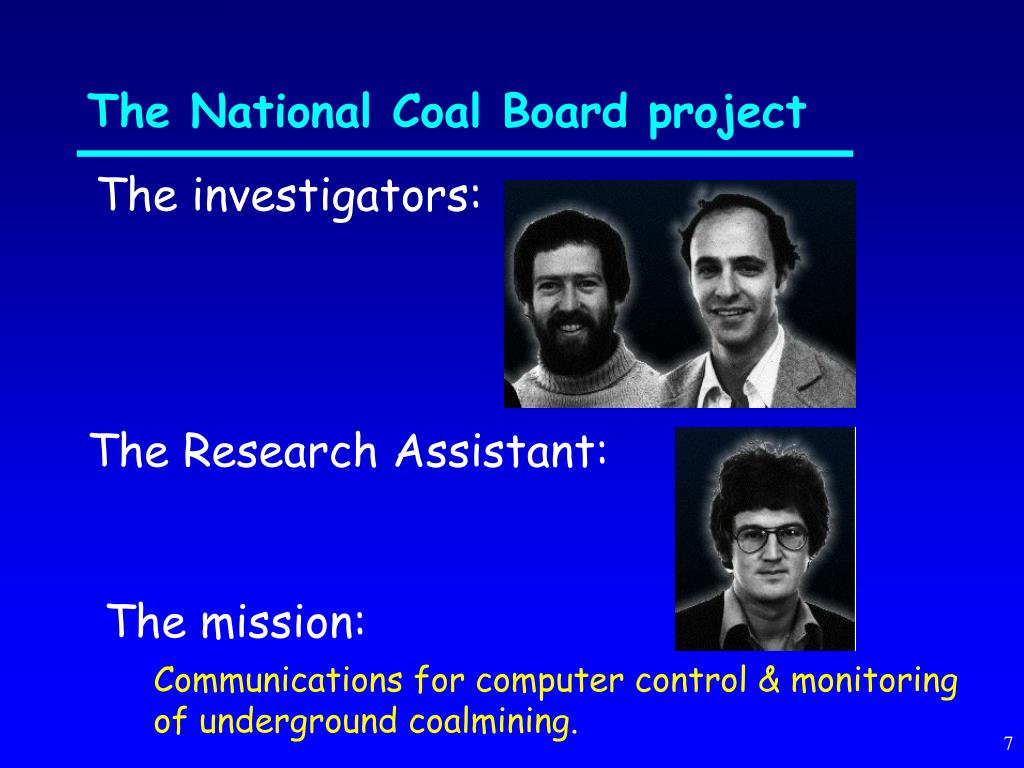 The National Coal Board project

The investigators:

The Research Assistant:

The mission:

Communications for computer control & monitoring of underground coalmining.

7